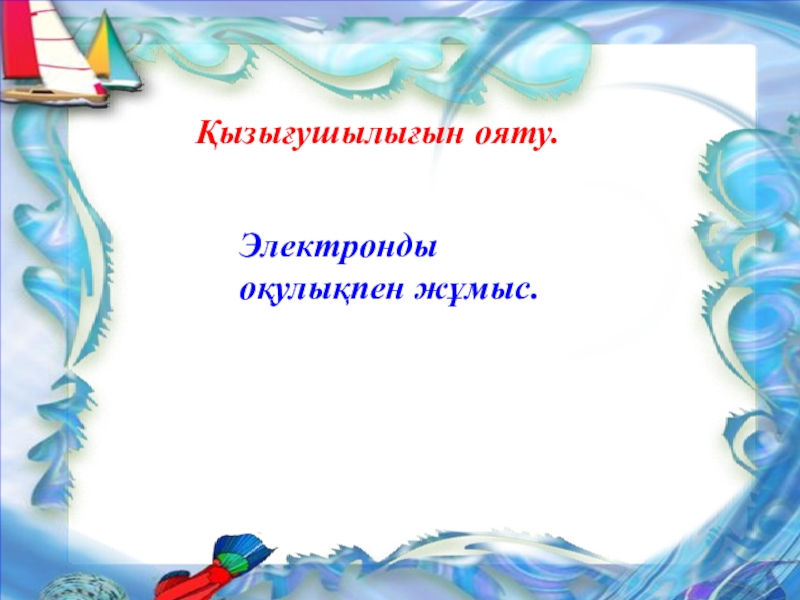 Қызығушылығын ояту.

Электронды оқулықпен жұмыс.